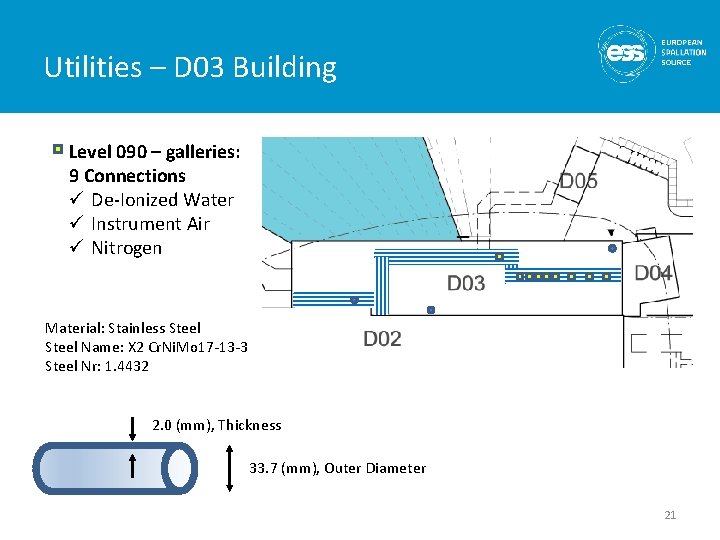 Utilities – D03 Building

ess EUROPEAN SPALLATION SOURCE

Level 090 – galleries: 9 Connections
✓ De-Ionized Water
✓ Instrument Air
✓ Nitrogen

D05
D03
D04
D02

Material: Stainless Steel
Steel Name: X2 CrNiMo17-13-3
Steel Nr: 1.4432

2.0 (mm), Thickness

33.7 (mm), Outer Diameter

21